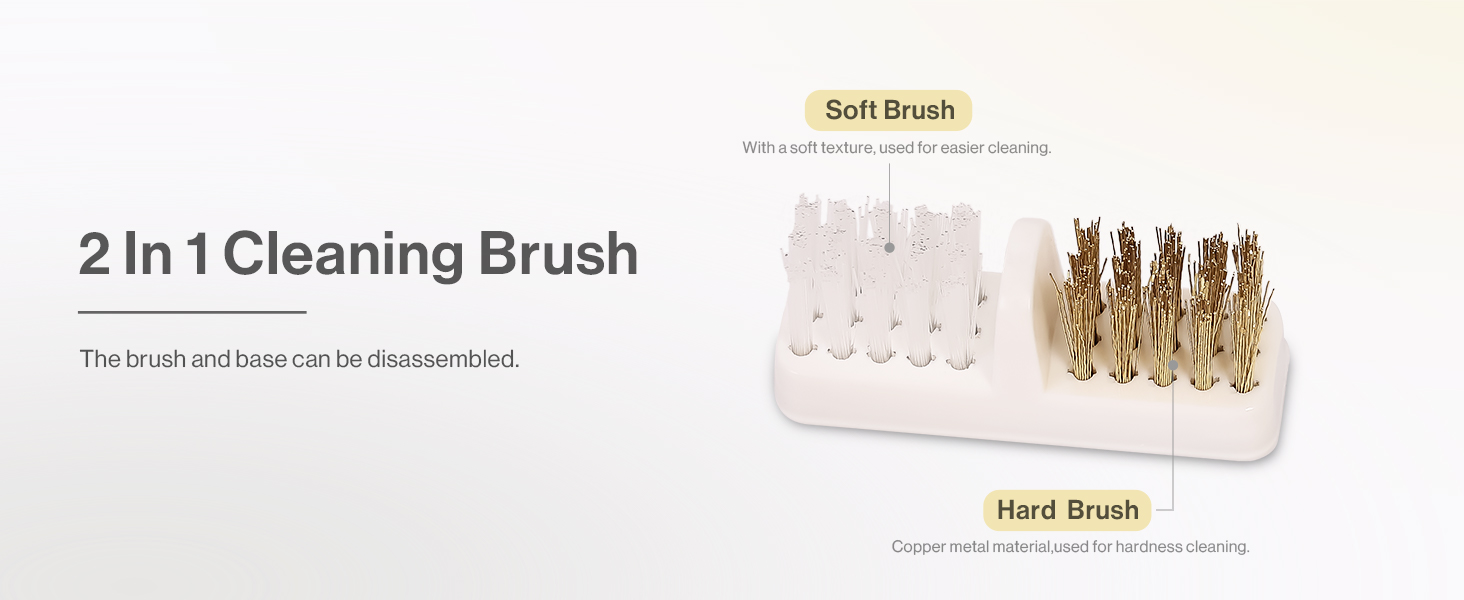 2 In 1 Cleaning Brush

The brush and base can be disassembled.

Soft Brush

With a soft texture, used for easier cleaning.

Hard Brush

Copper metal material,used for hardness cleaning.